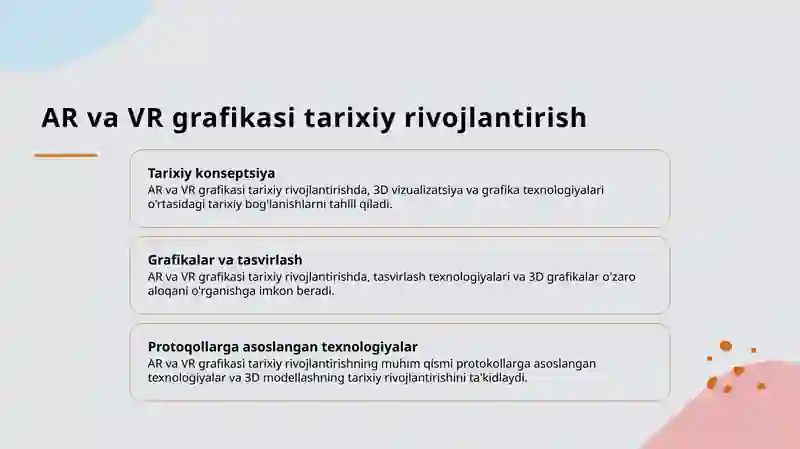 AR va VR grafikasi tarixiy rivojlantirish

Tarixiy konseptsiya
AR va VR grafikasi tarixiy rivojlantirishda, 3D vizualizatsiya va grafika texnologiyalari o'rtasidagi tarixiy bog'lanishlarni tahlil qiladi.

Grafikalar va tasvirlash
AR va VR grafikasi tarixiy rivojlantirishda, tasvirlash texnologiyalari va 3D grafikalar o'zaro aloqani o'rganishga imkon beradi.

Protoqollarga asoslangan texnologiyalar
AR va VR grafikasi tarixiy rivojlantirishning muhim qismi protokollarga asoslangan texnologiyalar va 3D modellashning tarixiy rivojlantirishini ta'kidlaydi.